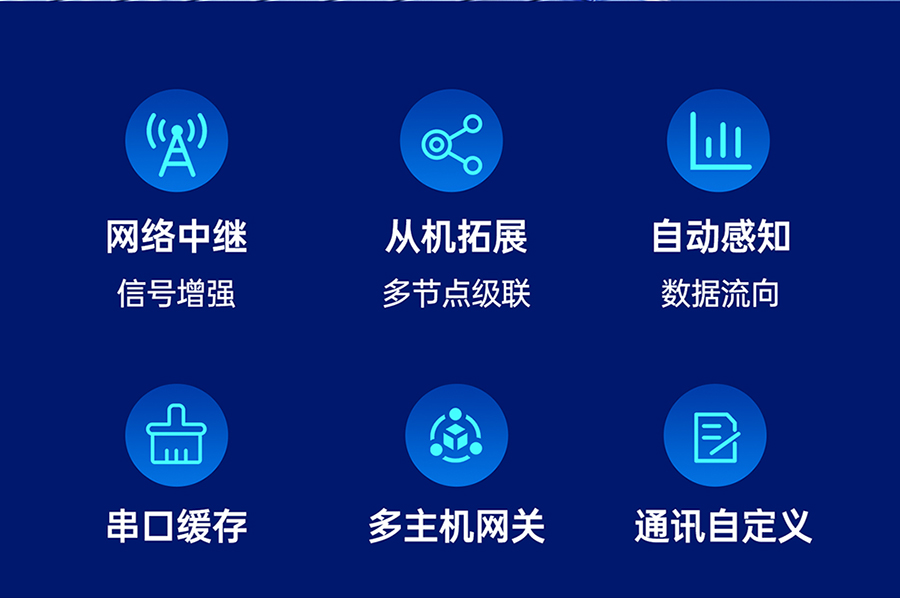 网络中继
信号增强

从机拓展
多节点级联

自动感知
数据流向

串口缓存

多主机网关

通讯自定义